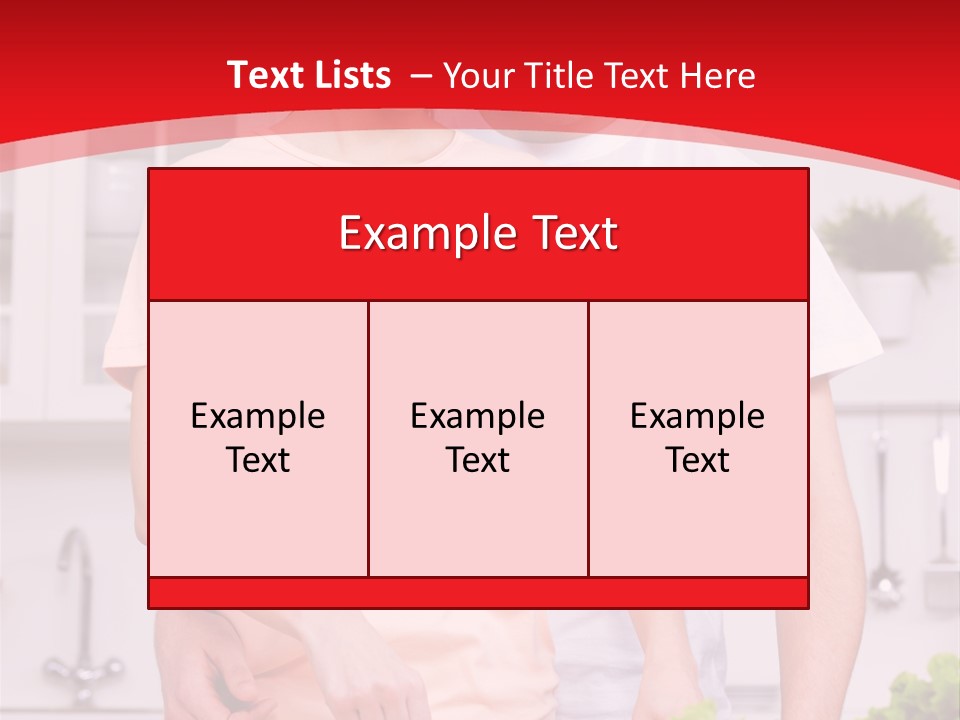 Text Lists – Your Title Text Here

Example Text

Example Text

Example Text

Example Text